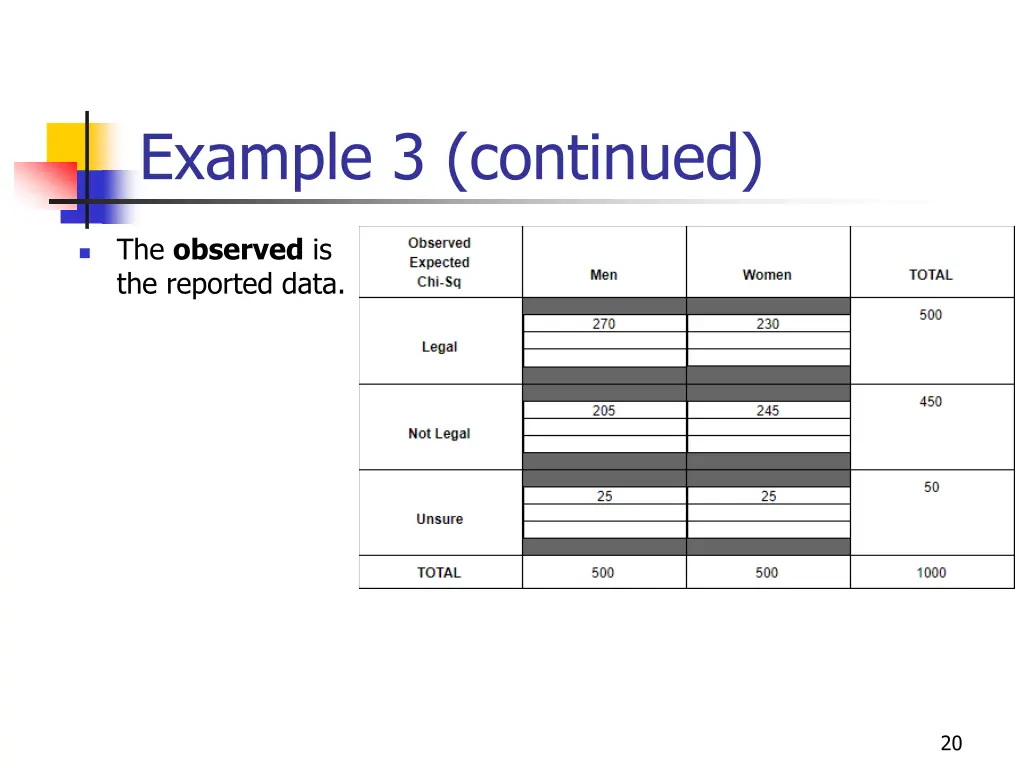 Example 3 (continued)

The **observed** is the reported data.

| Observed Expected Chi-Sq | Men | Women | TOTAL |
|---|---|---|---|
| Legal | 270 | 230 | 500 |
| Not Legal | 205 | 245 | 450 |
| Unsure | 25 | 25 | 50 |
| TOTAL | 500 | 500 | 1000 |

20